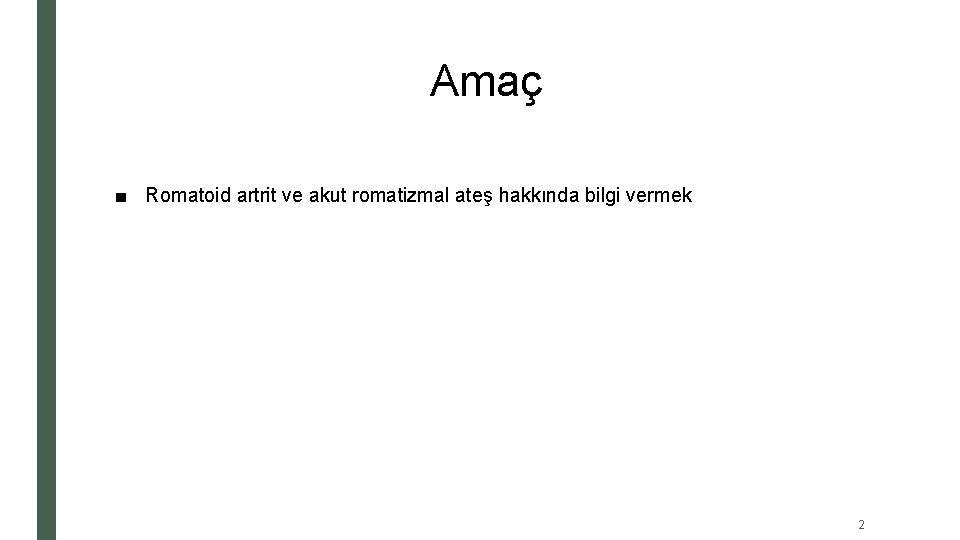 Amaç

■ Romatoid artrit ve akut romatizmal ateş hakkında bilgi vermek

2